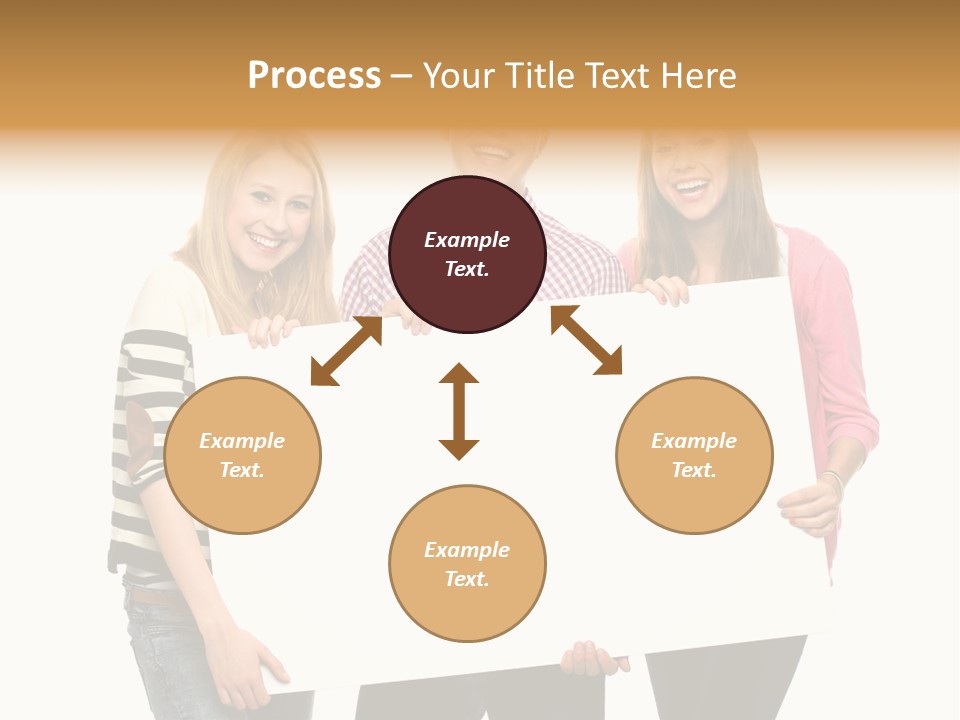 Process – Your Title Text Here

Example Text.

Example Text.

Example Text.

Example Text.